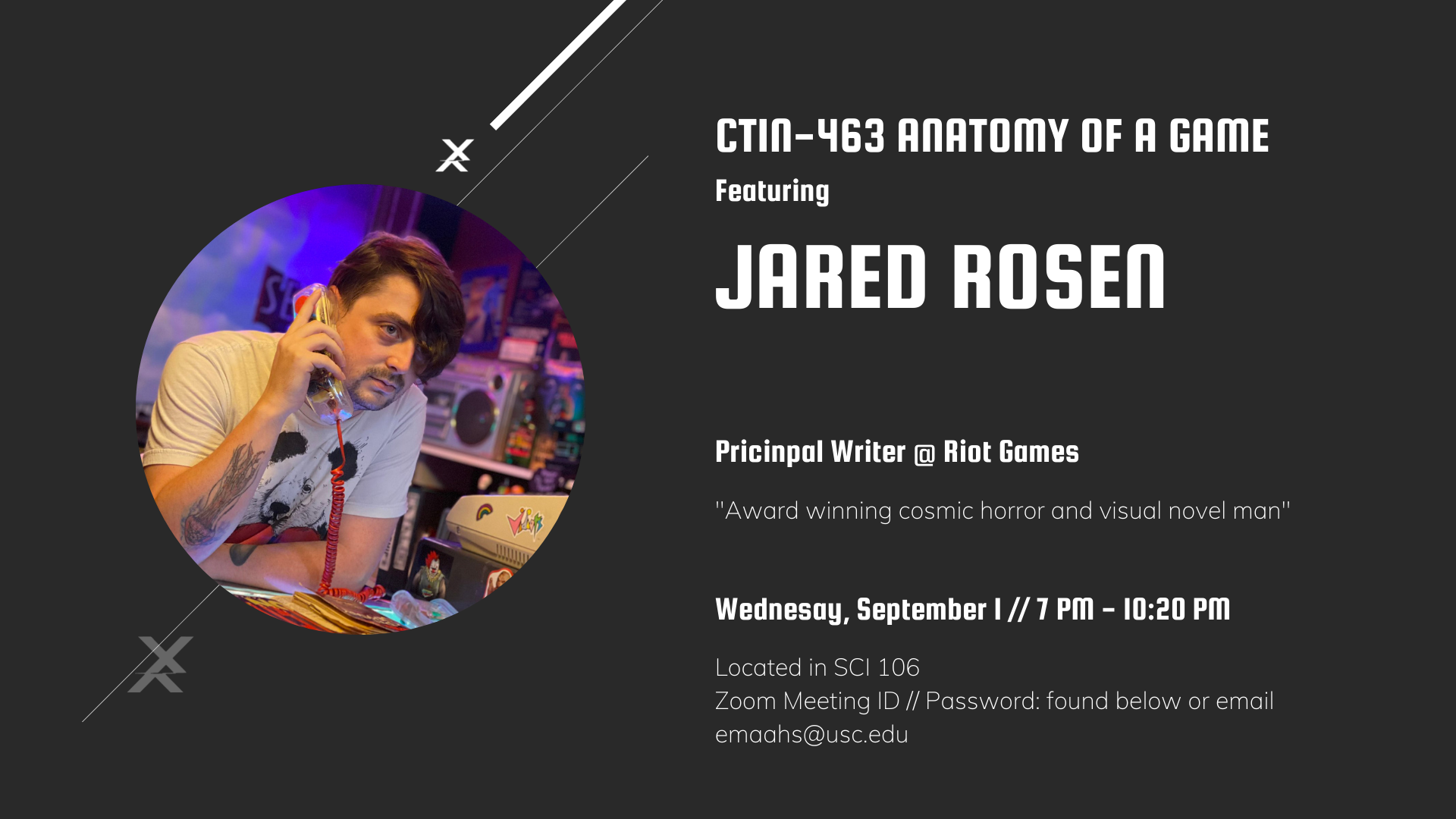 CTIN-463 ANATOMY OF A GAME
Featuring
JARED ROSEN

Pricinpal Writer @ Riot Games

"Award winning cosmic horror and visual novel man"

Wednesay, September 1 // 7 PM - 10:20 PM

Located in SCI 106
Zoom Meeting ID // Password: found below or email emaahs@usc.edu